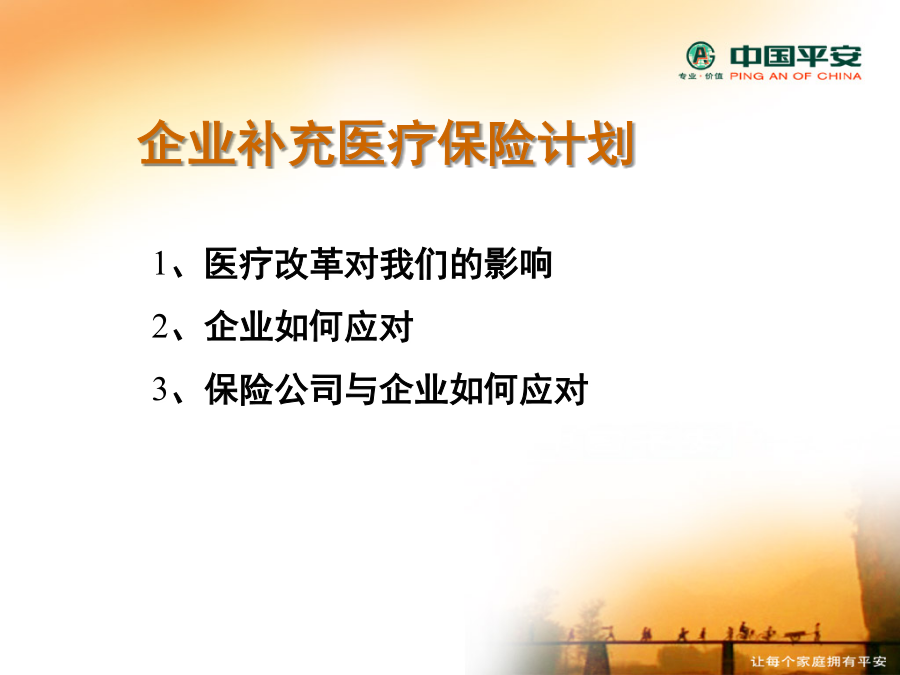 中国平安
专业·价值 PING AN OF CHINA

企业补充医疗保险计划

1、医疗改革对我们的影响

2、企业如何应对

3、保险公司与企业如何应对

让每个家庭拥有平安